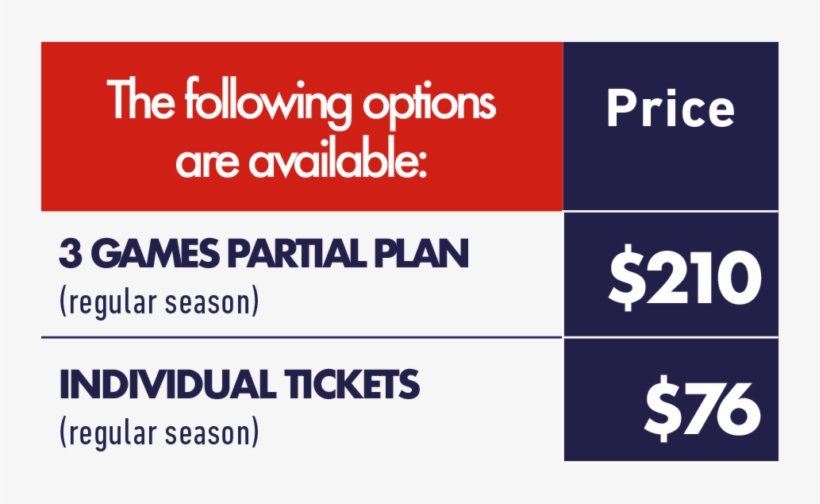 | The following options are available: | Price |
|---|---|
| 3 GAMES PARTIAL PLAN (regular season) | \$210 |
| INDIVIDUAL TICKETS (regular season) | \$76 |